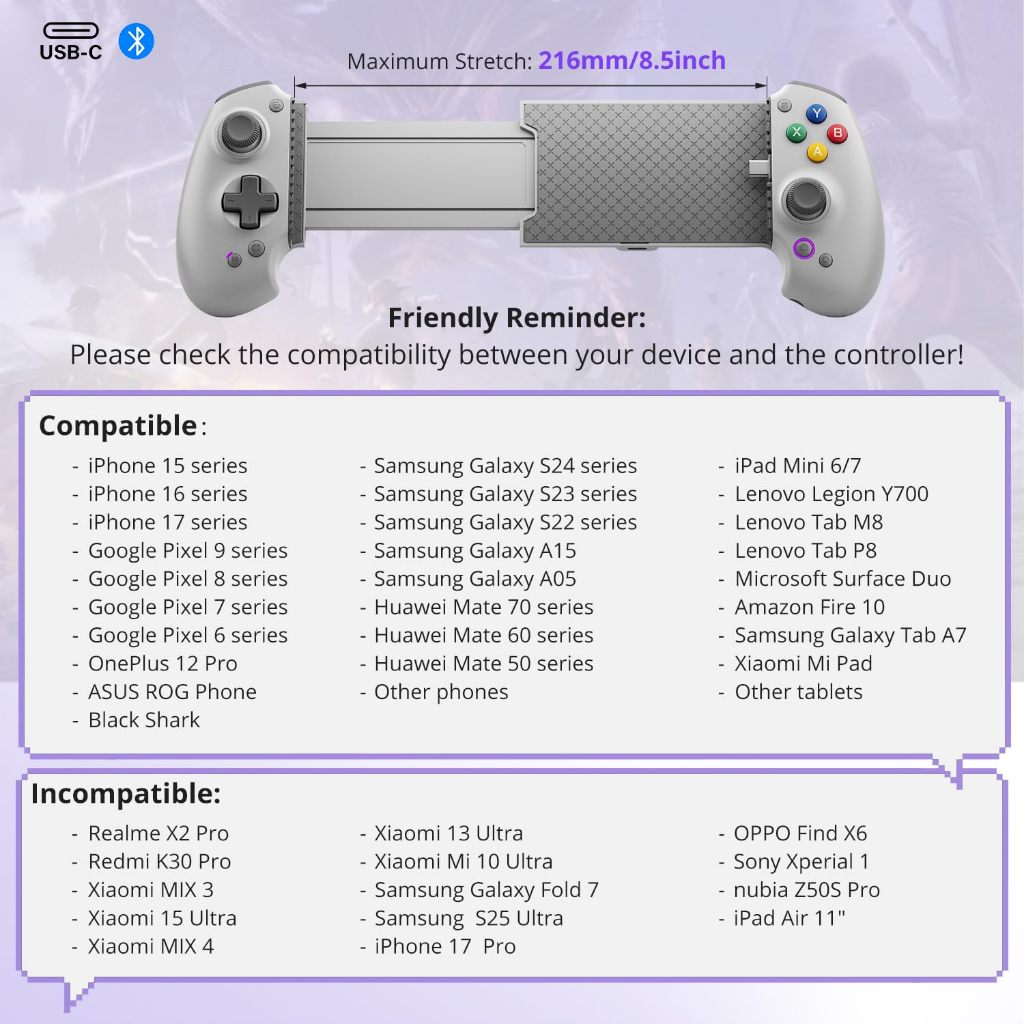 USB-C

Maximum Stretch: 216mm/8.5inch

Y
X
B
A

Friendly Reminder:
Please check the compatibility between your device and the controller!

Compatible:

- iPhone 15 series
- iPhone 16 series
- iPhone 17 series
- Google Pixel 9 series
- Google Pixel 8 series
- Google Pixel 7 series
- Google Pixel 6 series
- OnePlus 12 Pro
- ASUS ROG Phone
- Black Shark

- Samsung Galaxy S24 series
- Samsung Galaxy S23 series
- Samsung Galaxy S22 series
- Samsung Galaxy A15
- Samsung Galaxy A05
- Huawei Mate 70 series
- Huawei Mate 60 series
- Huawei Mate 50 series
- Other phones

- iPad Mini 6/7
- Lenovo Legion Y700
- Lenovo Tab M8
- Lenovo Tab P8
- Microsoft Surface Duo
- Amazon Fire 10
- Samsung Galaxy Tab A7
- Xiaomi Mi Pad
- Other tablets

Incompatible:

- Realme X2 Pro
- Redmi K30 Pro
- Xiaomi MIX 3
- Xiaomi 15 Ultra
- Xiaomi MIX 4

- Xiaomi 13 Ultra
- Xiaomi Mi 10 Ultra
- Samsung Galaxy Fold 7
- Samsung S25 Ultra
- iPhone 17 Pro

- OPPO Find X6
- Sony Xperial 1
- nubia Z50S Pro
- iPad Air 11"